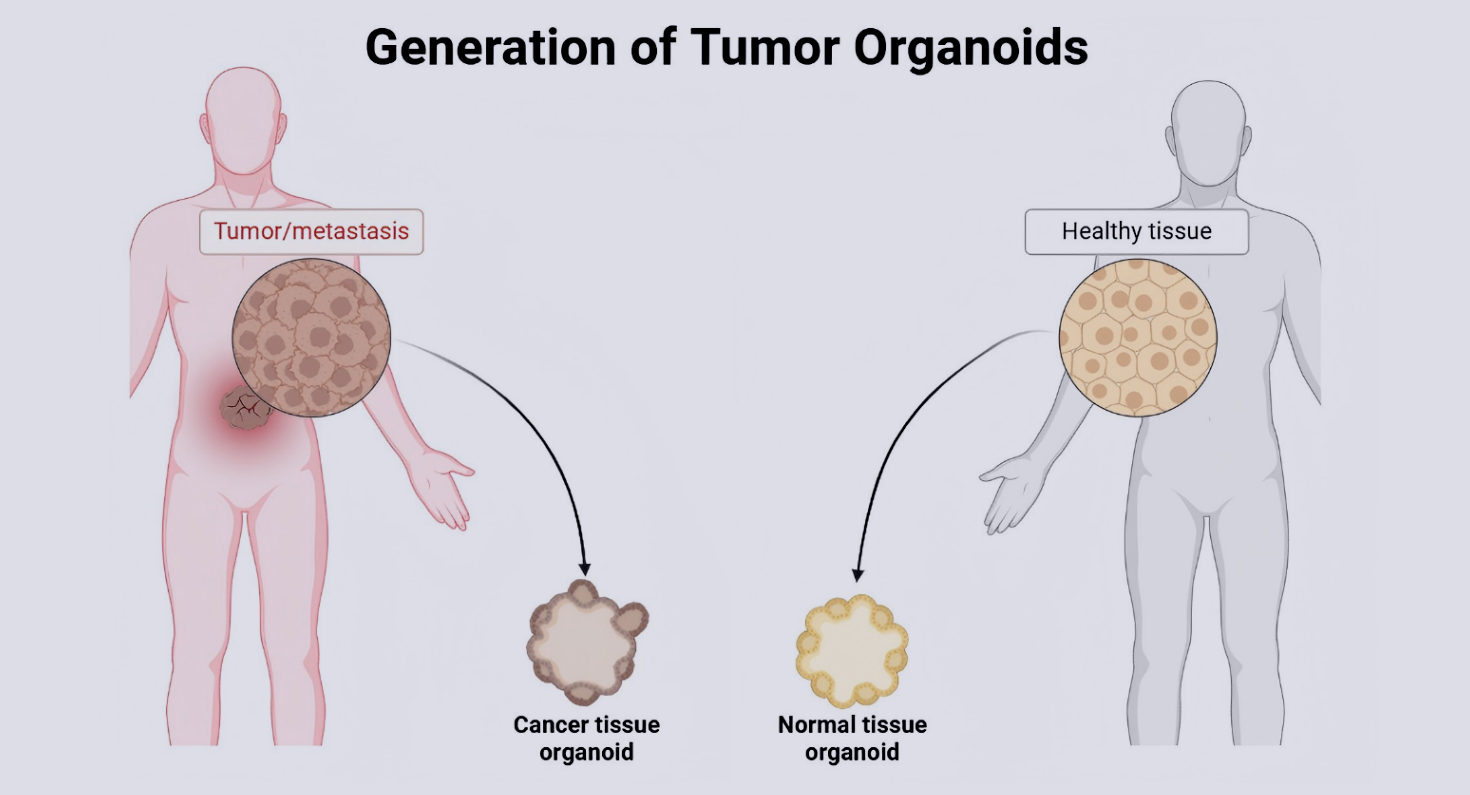 Generation of Tumor Organoids

Tumor/metastasis

Healthy tissue

Cancer tissue organoid

Normal tissue organoid